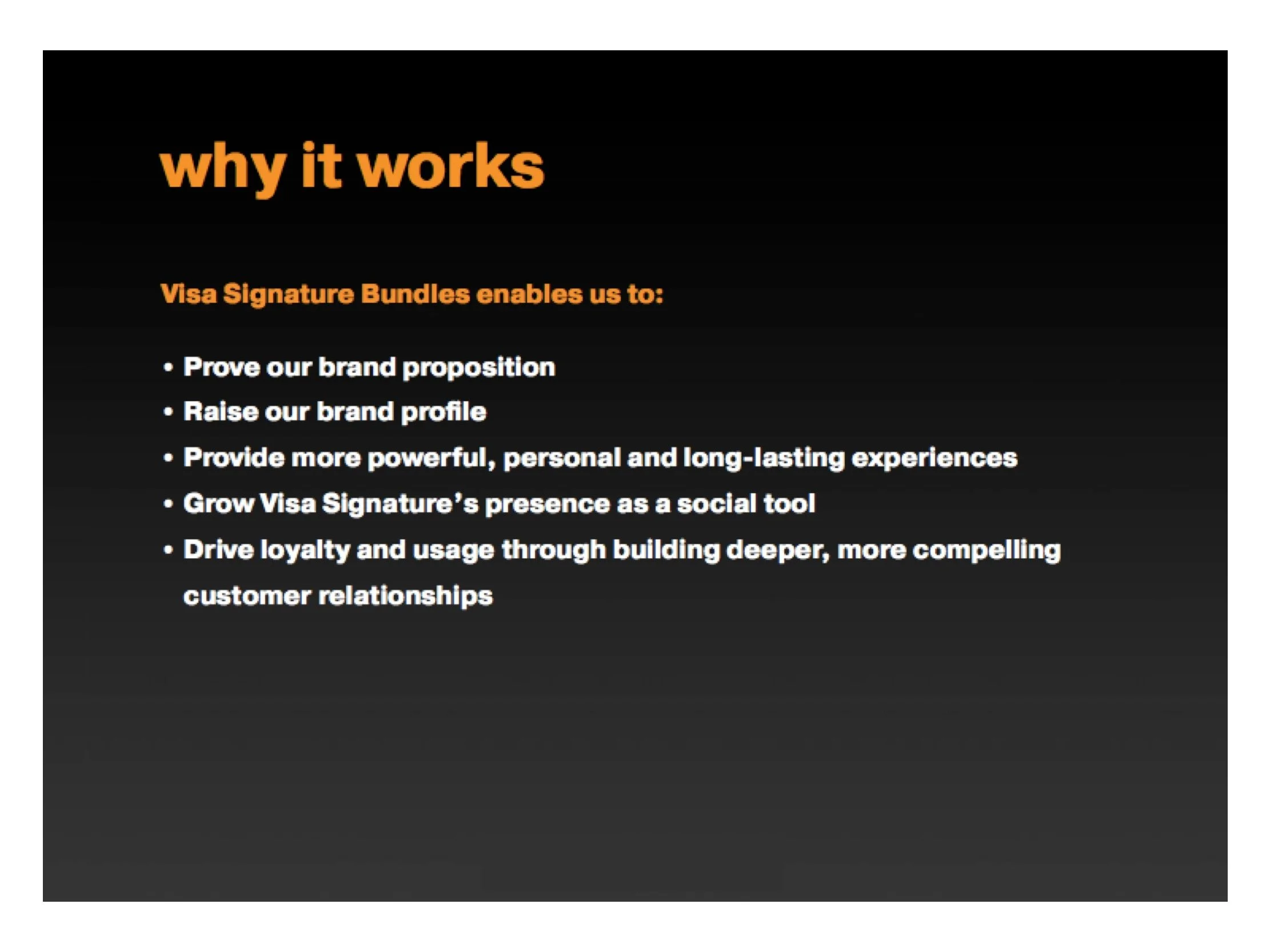 why it works

Visa Signature Bundles enables us to:

• Prove our brand proposition
• Raise our brand profile
• Provide more powerful, personal and long-lasting experiences
• Grow Visa Signature's presence as a social tool
• Drive loyalty and usage through building deeper, more compelling customer relationships